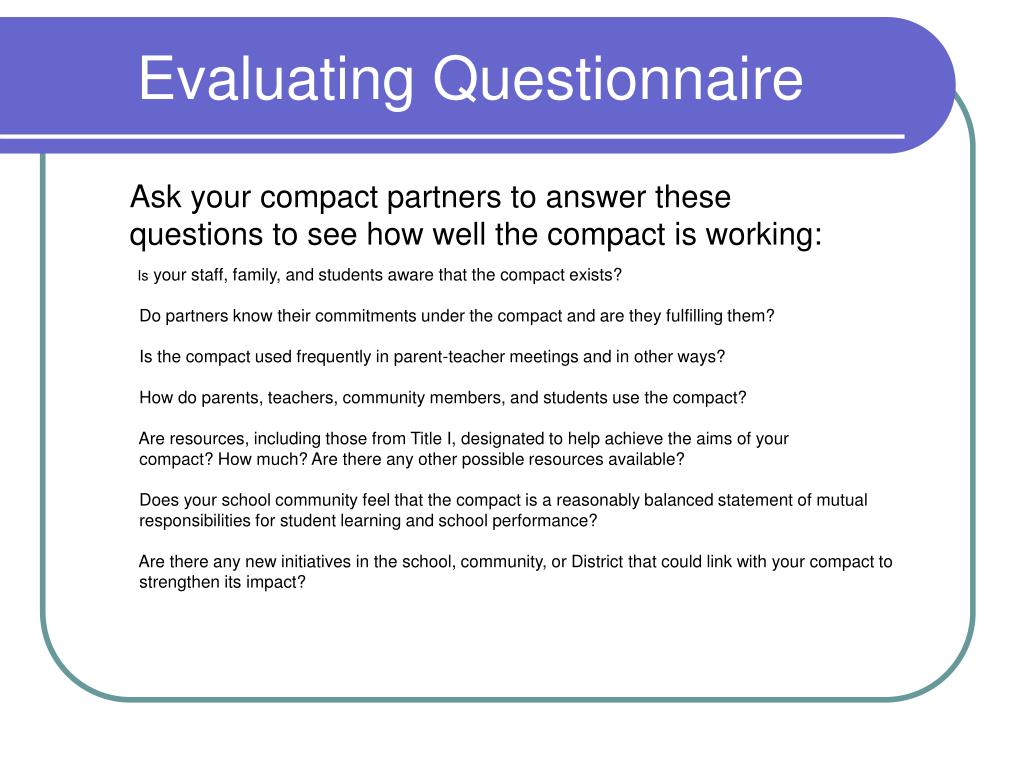 Evaluating Questionnaire

Ask your compact partners to answer these questions to see how well the compact is working:

Is your staff, family, and students aware that the compact exists?

Do partners know their commitments under the compact and are they fulfilling them?

Is the compact used frequently in parent-teacher meetings and in other ways?

How do parents, teachers, community members, and students use the compact?

Are resources, including those from Title I, designated to help achieve the aims of your compact? How much? Are there any other possible resources available?

Does your school community feel that the compact is a reasonably balanced statement of mutual responsibilities for student learning and school performance?

Are there any new initiatives in the school, community, or District that could link with your compact to strengthen its impact?